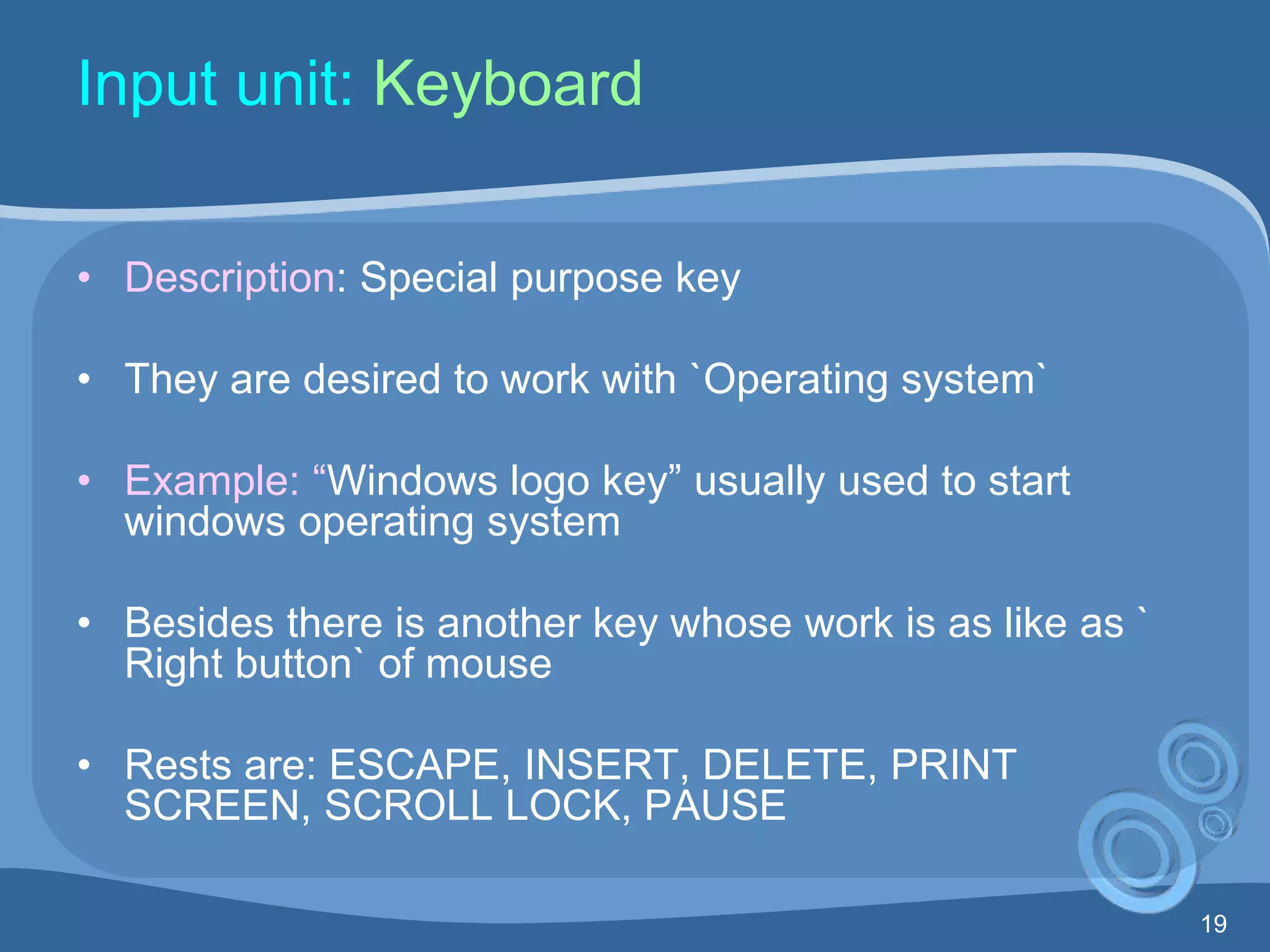 Input unit: Keyboard

• Description: Special purpose key

• They are desired to work with `Operating system`

• Example: “Windows logo key” usually used to start windows operating system

• Besides there is another key whose work is as like as ` Right button` of mouse

• Rests are: ESCAPE, INSERT, DELETE, PRINT SCREEN, SCROLL LOCK, PAUSE

19